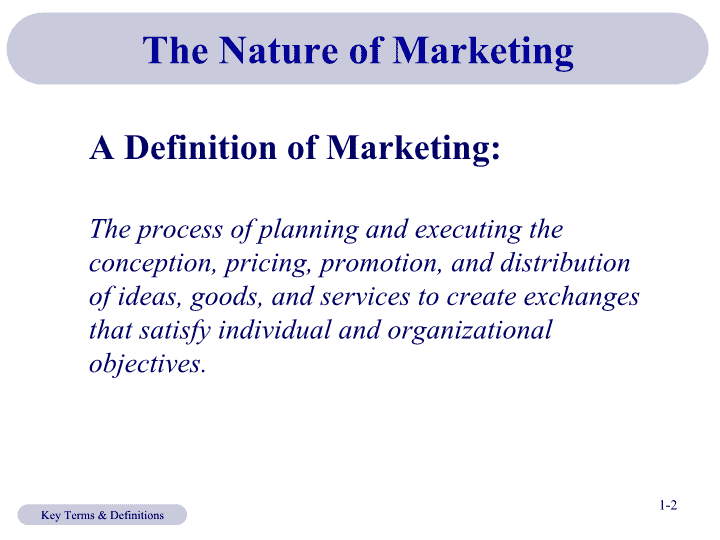 The Nature of Marketing

A Definition of Marketing:

The process of planning and executing the conception, pricing, promotion, and distribution of ideas, goods, and services to create exchanges that satisfy individual and organizational objectives.

Key Terms & Definitions

1-2